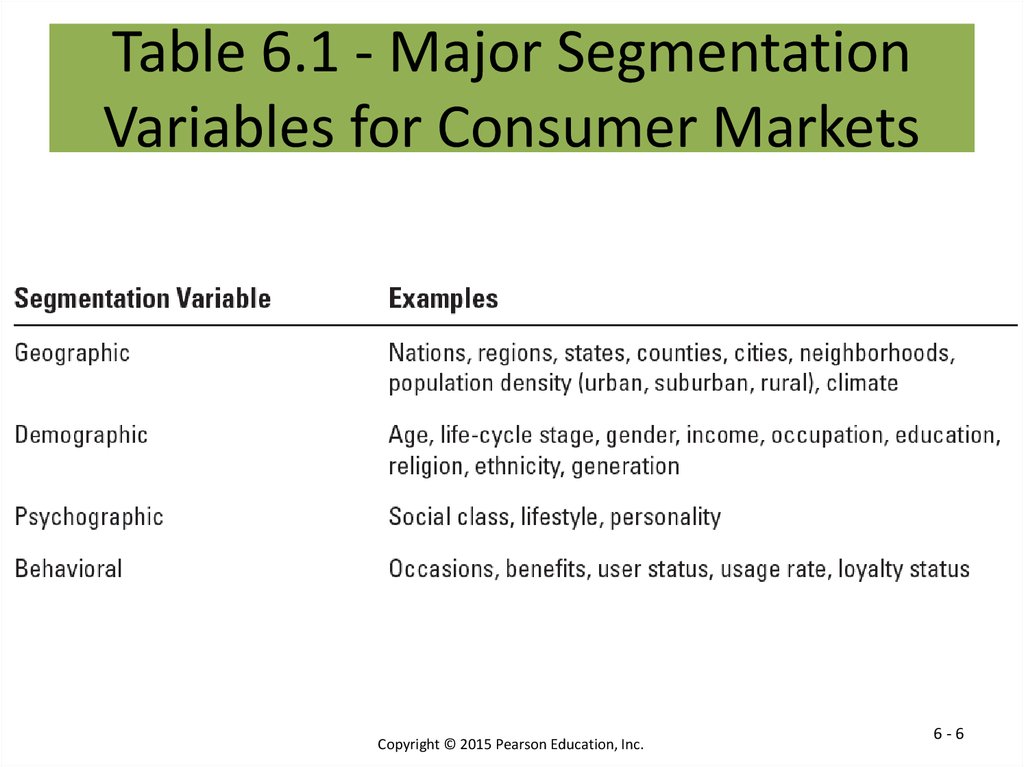 Table 6.1 - Major Segmentation Variables for Consumer Markets

| Segmentation Variable | Examples |
|---|---|
| Geographic | Nations, regions, states, counties, cities, neighborhoods, population density (urban, suburban, rural), climate |
| Demographic | Age, life-cycle stage, gender, income, occupation, education, religion, ethnicity, generation |
| Psychographic | Social class, lifestyle, personality |
| Behavioral | Occasions, benefits, user status, usage rate, loyalty status |

Copyright © 2015 Pearson Education, Inc.

6 - 6